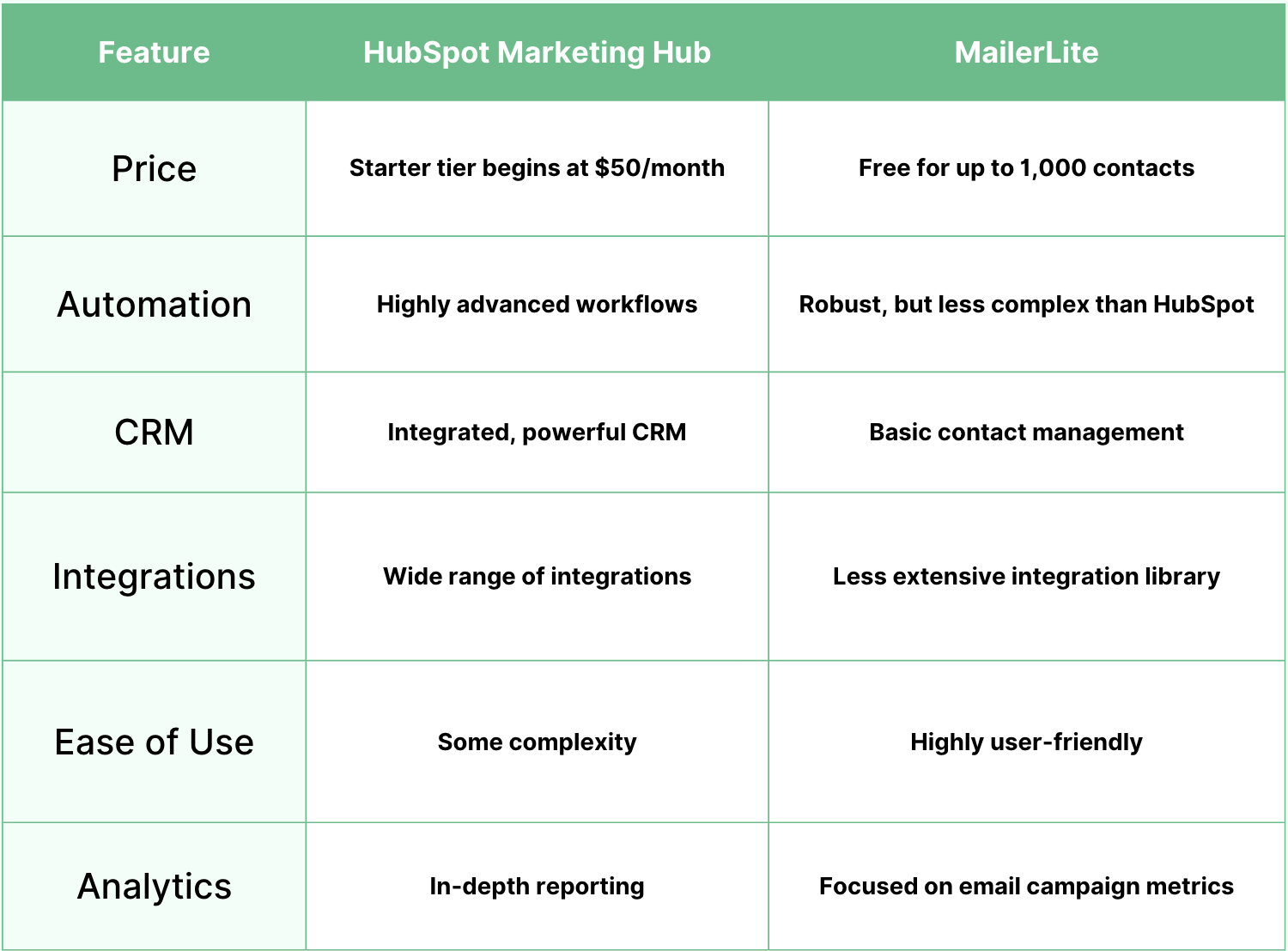 | Feature | HubSpot Marketing Hub | MailerLite |
|---|---|---|
| Price | Starter tier begins at \$50/month | Free for up to 1,000 contacts |
| Automation | Highly advanced workflows | Robust, but less complex than HubSpot |
| CRM | Integrated, powerful CRM | Basic contact management |
| Integrations | Wide range of integrations | Less extensive integration library |
| Ease of Use | Some complexity | Highly user-friendly |
| Analytics | In-depth reporting | Focused on email campaign metrics |